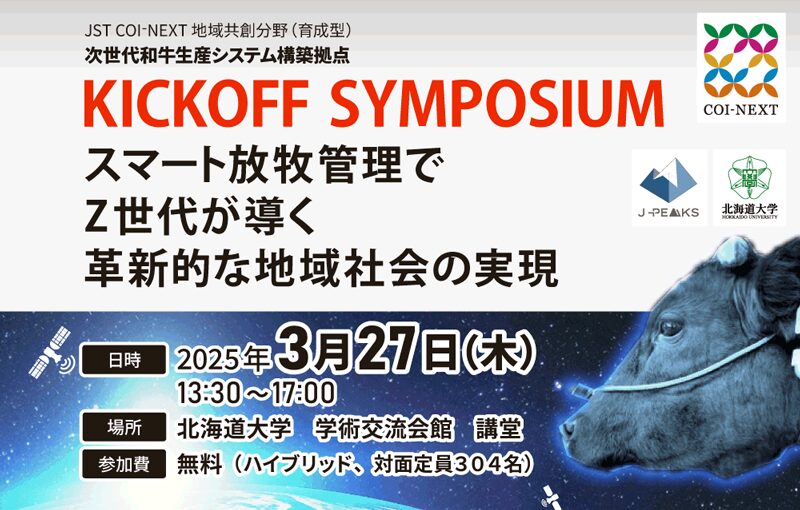 JST COI-NEXT 地域共創分野（育成型）
次世代和牛生産システム構築拠点

KICKOFF SYMPOSIUM

スマート放牧管理で
Z世代が導く
革新的な地域社会の実現

COI-NEXT

J-PEAKS

北海道大学
HOKKAIDO UNIVERSITY

日時 2025年3月27日(木)
13:30～17:00

場所 北海道大学 学術交流会館 講堂

参加費 無料（ハイブリッド、対面定員３０４名）